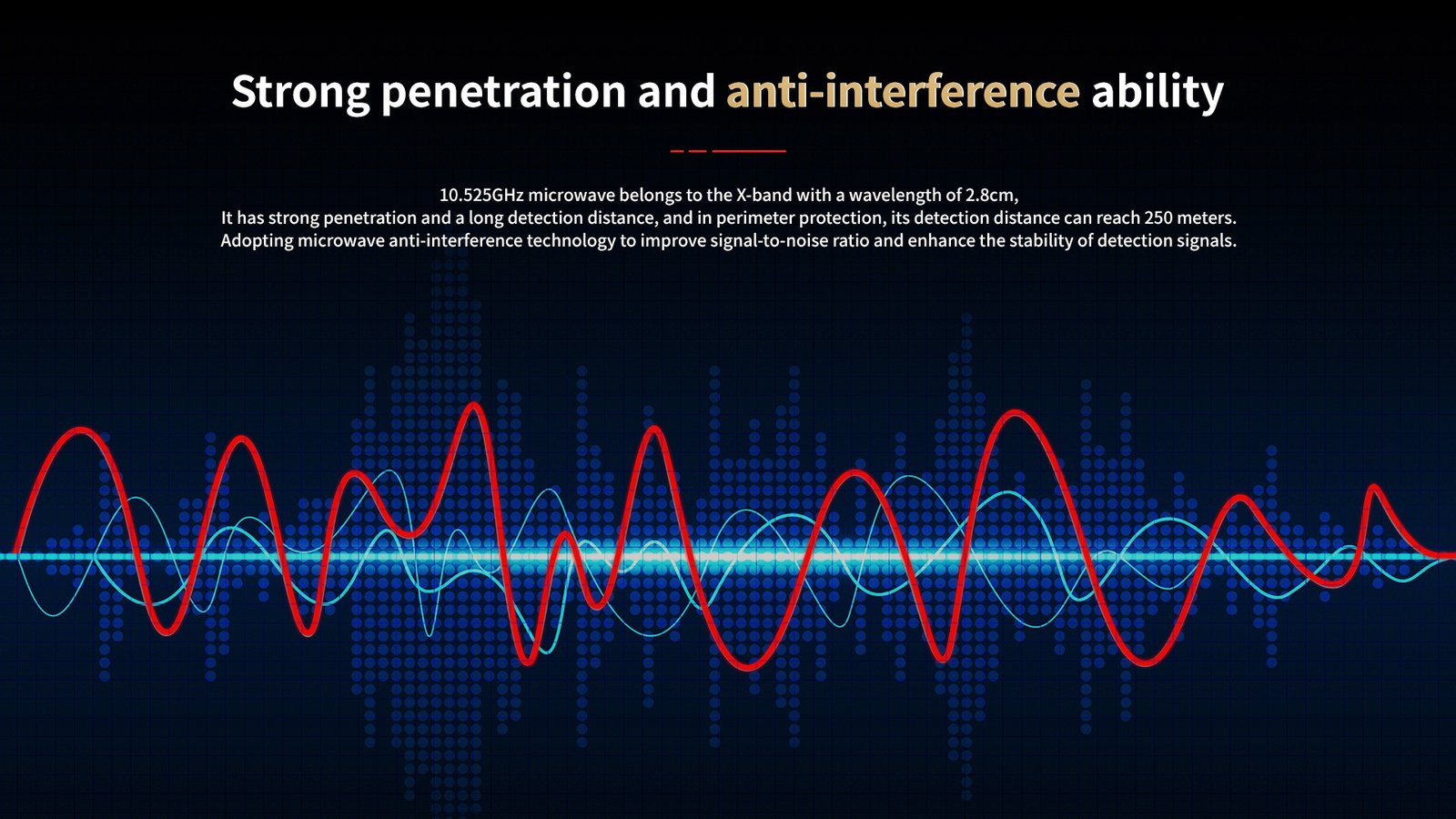 Strong penetration and anti-interference ability

10.525GHz microwave belongs to the X-band with a wavelength of 2.8cm,
It has strong penetration and a long detection distance, and in perimeter protection, its detection distance can reach 250 meters.
Adopting microwave anti-interference technology to improve signal-to-noise ratio and enhance the stability of detection signals.